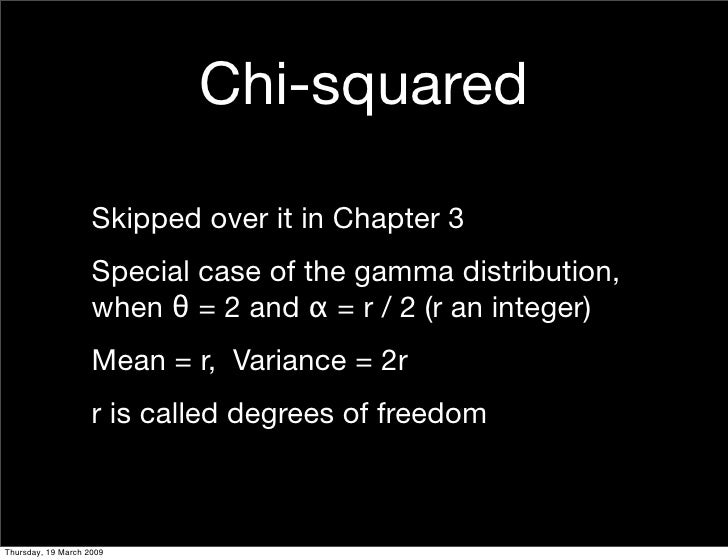 Chi-squared

Skipped over it in Chapter 3

Special case of the gamma distribution, when $\theta = 2$ and $\alpha = r / 2$ (r an integer)

Mean = r,  Variance = 2r

r is called degrees of freedom

Thursday, 19 March 2009